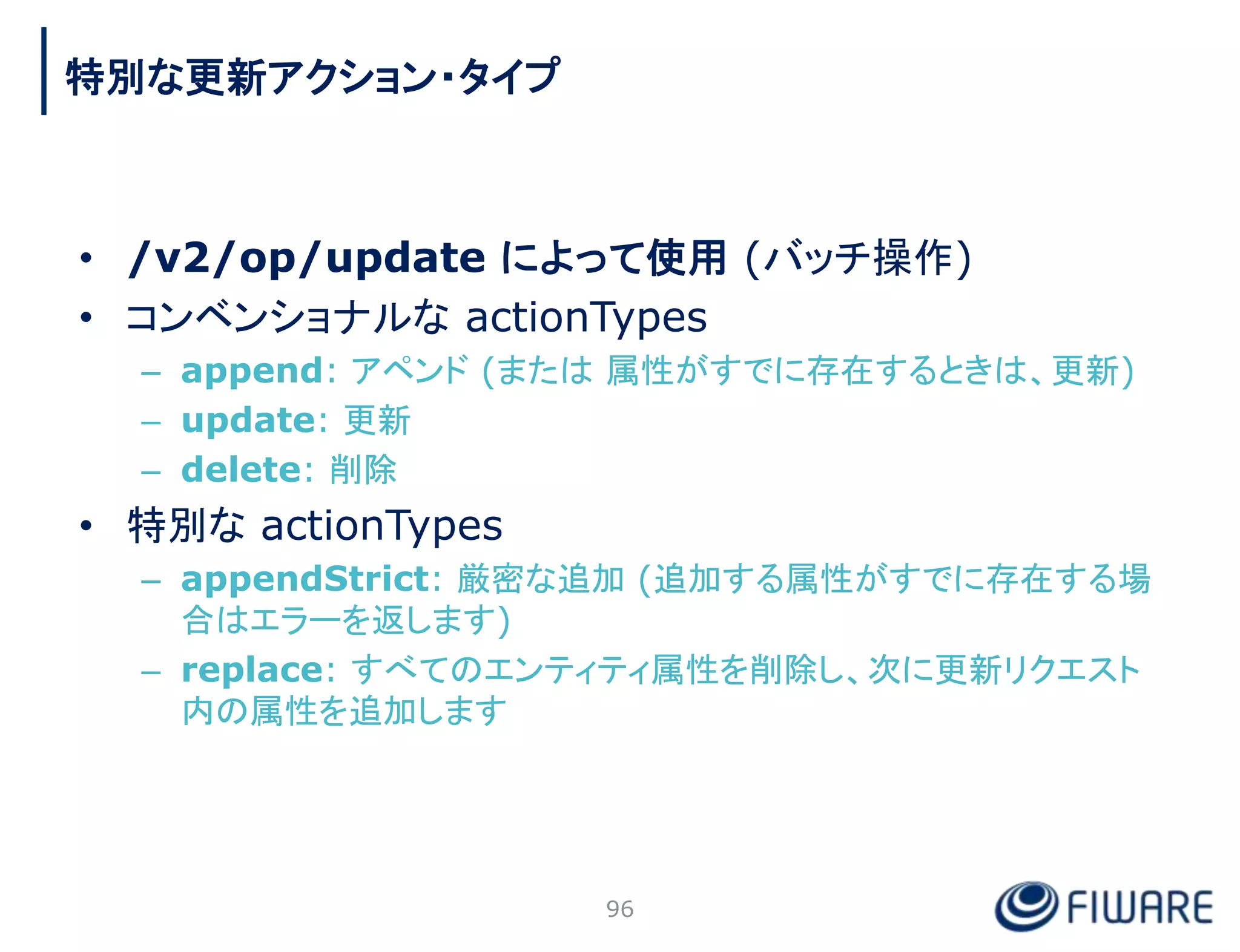 特別な更新アクション・タイプ

• /v2/op/update によって使用 (バッチ操作)
• コンベンショナルな actionTypes
– append: アペンド (または 属性がすでに存在するときは、更新)
– update: 更新
– delete: 削除
• 特別な actionTypes
– appendStrict: 厳密な追加 (追加する属性がすでに存在する場合はエラーを返します)
– replace: すべてのエンティティ属性を削除し、次に更新リクエスト内の属性を追加します

96

FIWARE